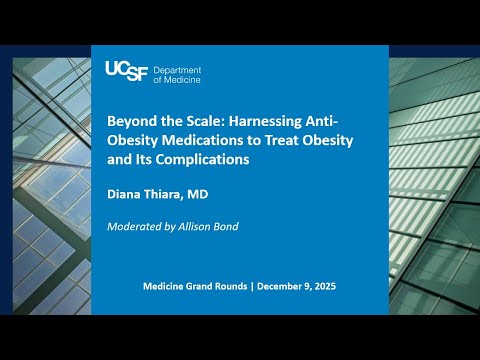 UCSF Department of Medicine

Beyond the Scale: Harnessing Anti-Obesity Medications to Treat Obesity and Its Complications

Diana Thiara, MD

Moderated by Allison Bond

Medicine Grand Rounds | December 9, 2025